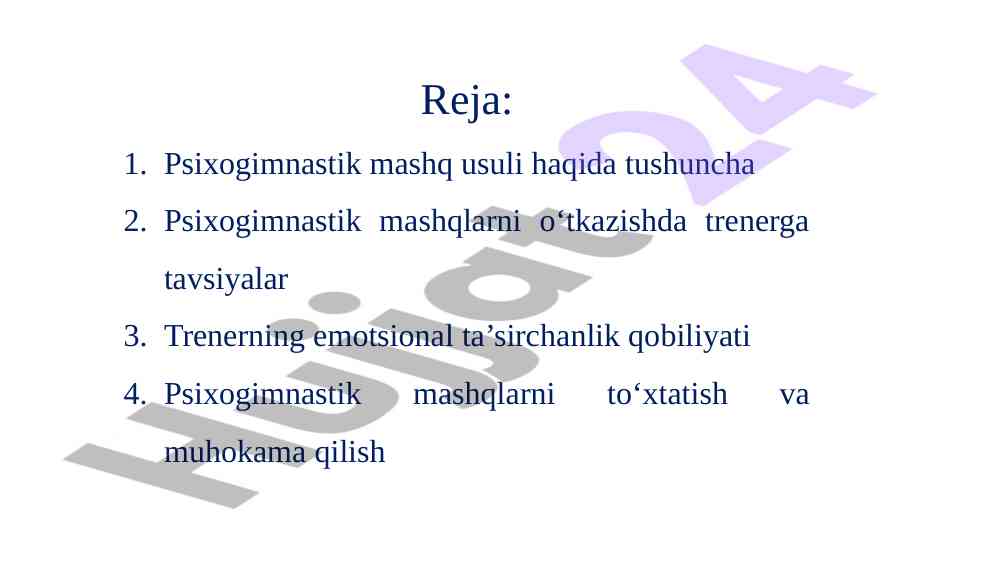 Reja:

1. Psixogimnastik mashq usuli haqida tushuncha
2. Psixogimnastik mashqlarni o‘tkazishda trenerga tavsiyalar
3. Trenerning emotsional ta’sirchanlik qobiliyati
4. Psixogimnastik mashqlarni to‘xtatish va muhokama qilish

Hujjat24